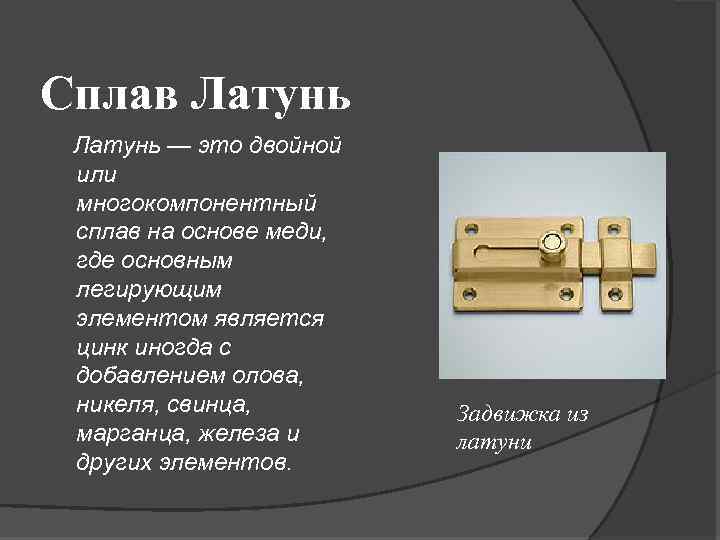 Сплав Латунь

Латунь — это двойной или многокомпонентный сплав на основе меди, где основным легирующим элементом является цинк иногда с добавлением олова, никеля, свинца, марганца, железа и других элементов.

Задвижка из латуни